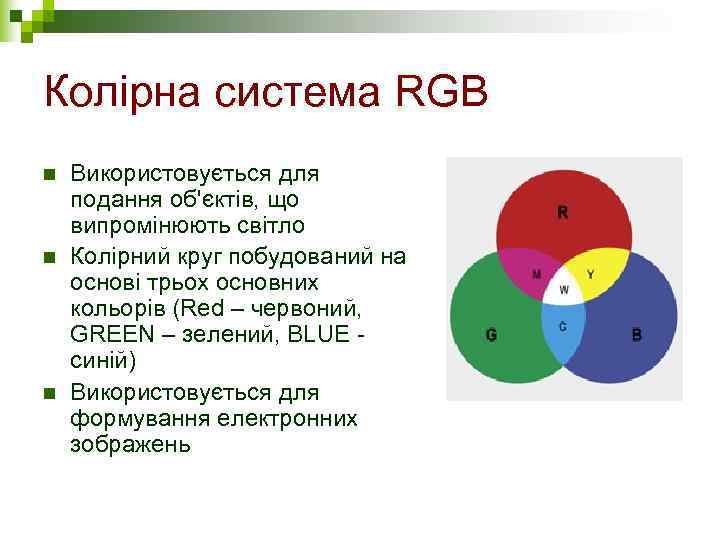 Колірна система RGB

Використовується для подання об'єктів, що випромінюють світло

Колірний круг побудований на основі трьох основних кольорів (Red – червоний, GREEN – зелений, BLUE - синій)

Використовується для формування електронних зображень

R
M
Y
W
C
G
B